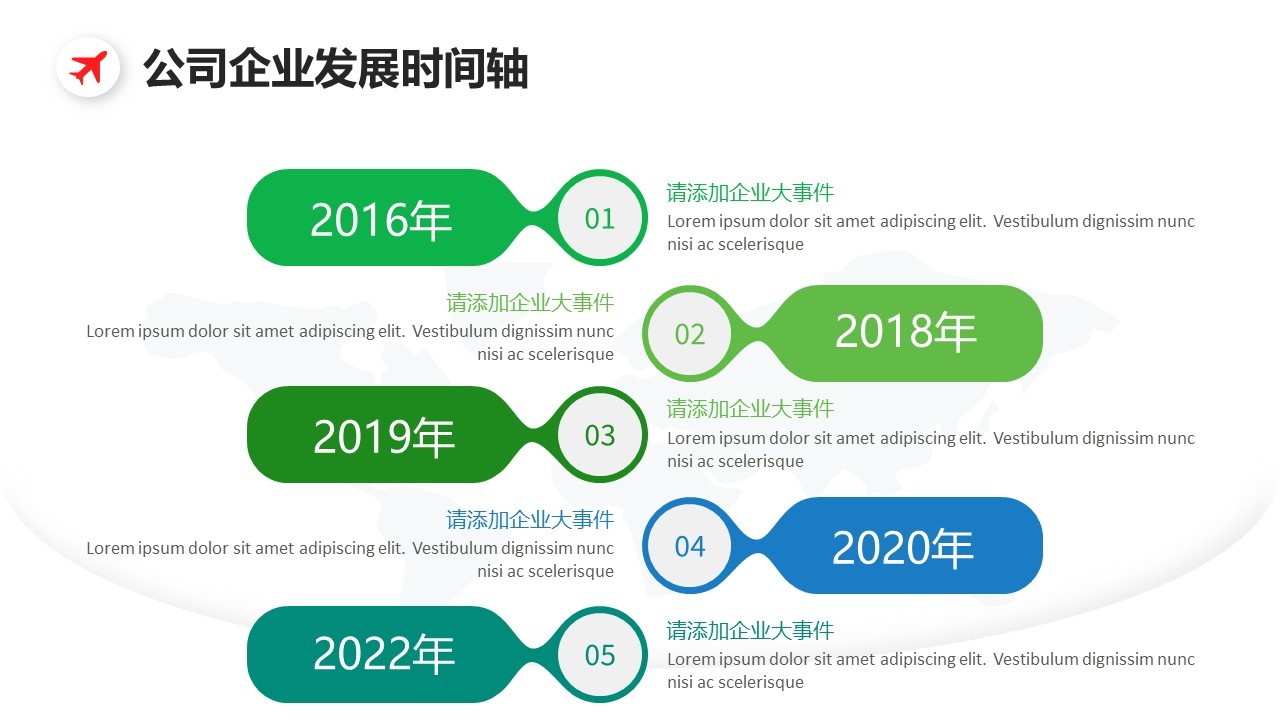 公司企业发展时间轴

2016年

01

请添加企业大事件

Lorem ipsum dolor sit amet adipiscing elit. Vestibulum dignissim nunc nisi ac scelerisque

请添加企业大事件

Lorem ipsum dolor sit amet adipiscing elit. Vestibulum dignissim nunc nisi ac scelerisque

02

2018年

2019年

03

请添加企业大事件

Lorem ipsum dolor sit amet adipiscing elit. Vestibulum dignissim nunc nisi ac scelerisque

请添加企业大事件

Lorem ipsum dolor sit amet adipiscing elit. Vestibulum dignissim nunc nisi ac scelerisque

04

2020年

2022年

05

请添加企业大事件

Lorem ipsum dolor sit amet adipiscing elit. Vestibulum dignissim nunc nisi ac scelerisque